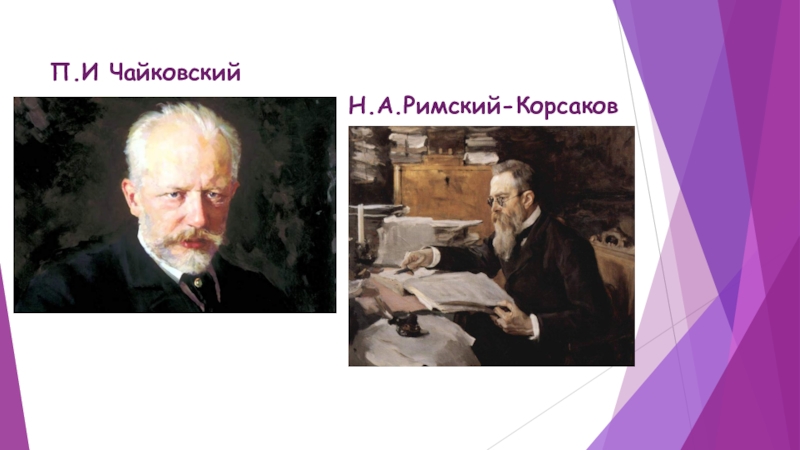 П.И Чайковский

Н.А.Римский-Корсаков